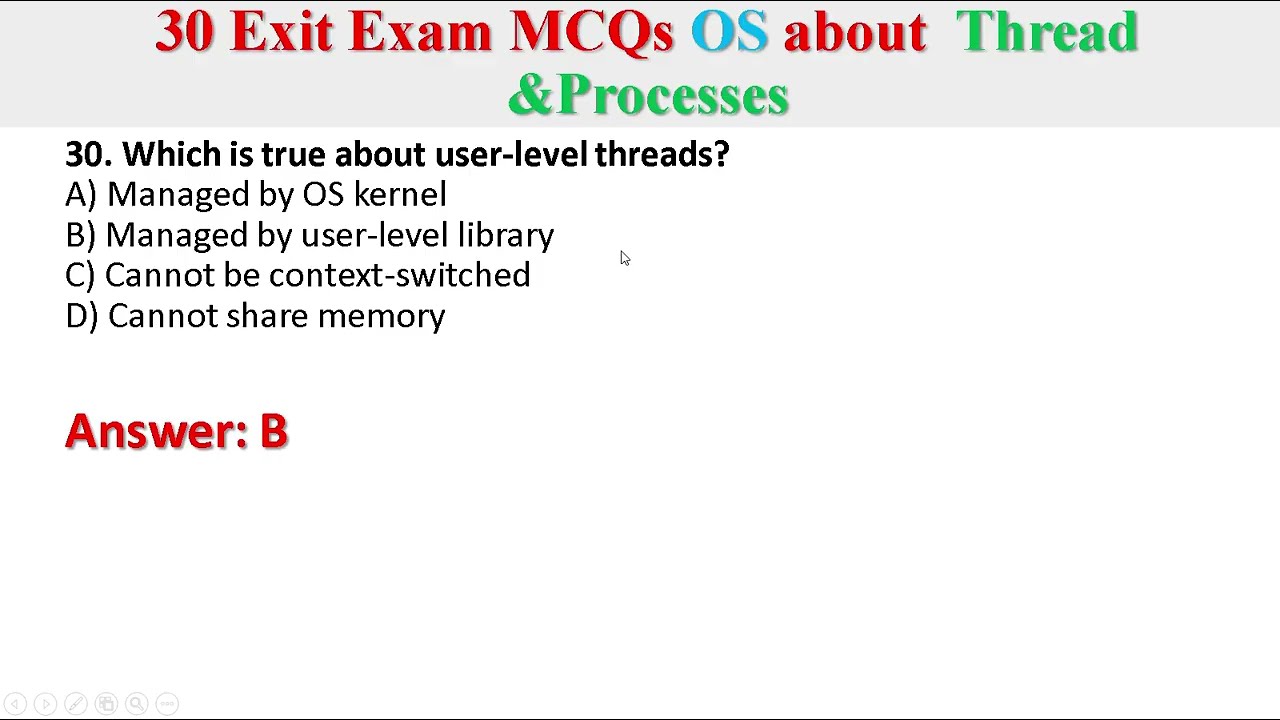 30 Exit Exam MCQs OS about Thread &Processes

30. Which is true about user-level threads?
A) Managed by OS kernel
B) Managed by user-level library
C) Cannot be context-switched
D) Cannot share memory

Answer: B